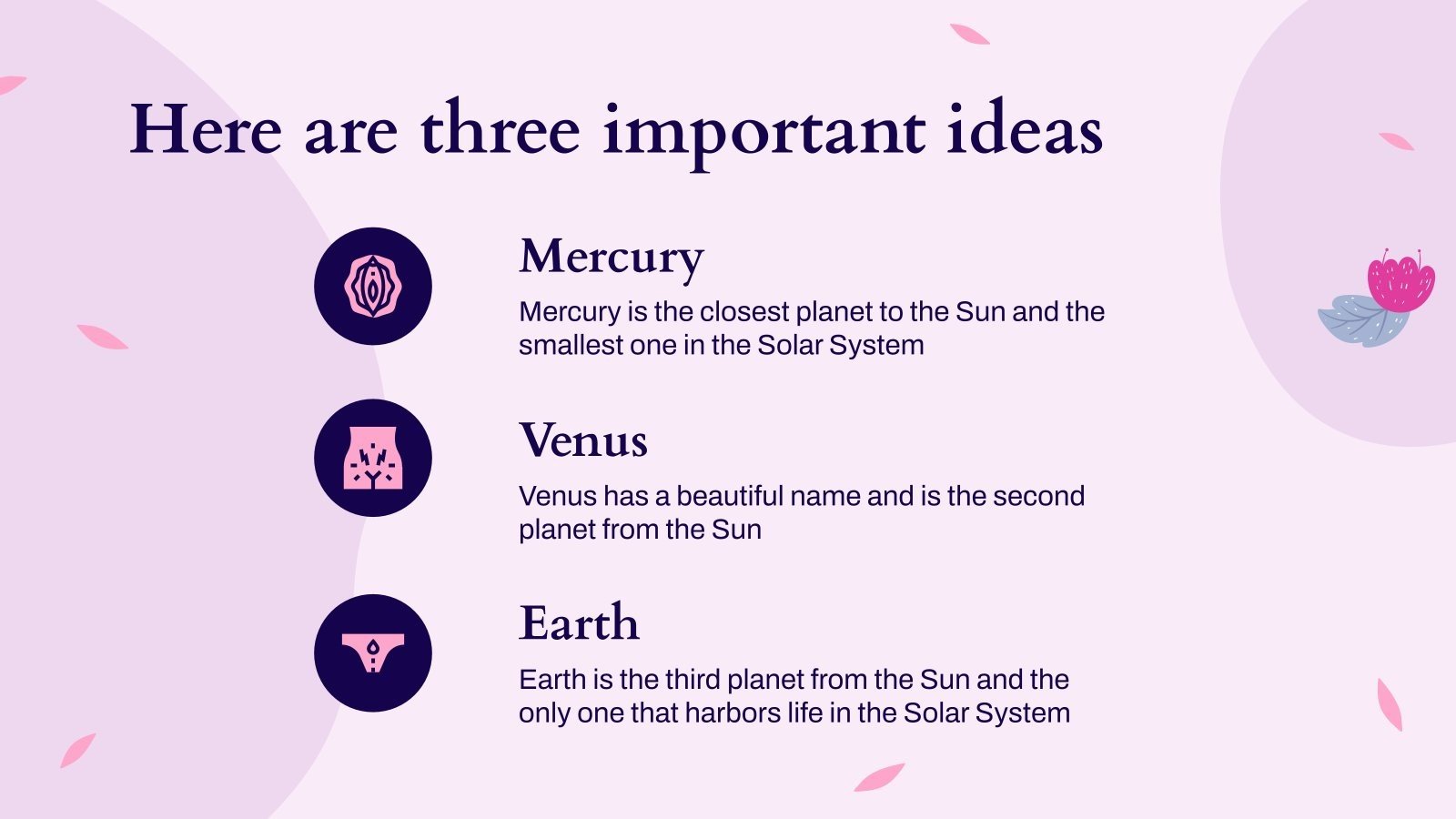 Here are three important ideas

Mercury

Mercury is the closest planet to the Sun and the smallest one in the Solar System

Venus

Venus has a beautiful name and is the second planet from the Sun

Earth

Earth is the third planet from the Sun and the only one that harbors life in the Solar System